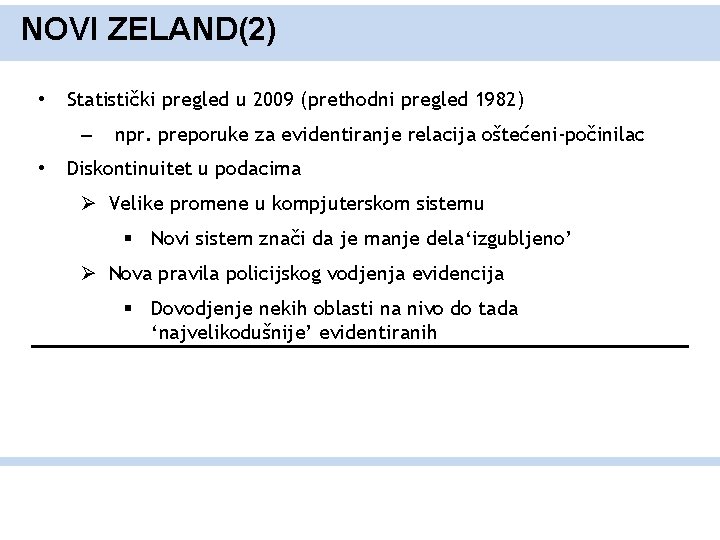 NOVI ZELAND(2)

• Statistički pregled u 2009 (prethodni pregled 1982)

– npr. preporuke za evidentiranje relacija oštećeni-počinilac

• Diskontinuitet u podacima

➢ Velike promene u kompjuterskom sistemu

▪ Novi sistem znači da je manje dela‘izgubljeno’

➢ Nova pravila policijskog vodjenja evidencija

▪ Dovodjenje nekih oblasti na nivo do tada ‘najvelikodušnije’ evidentiranih